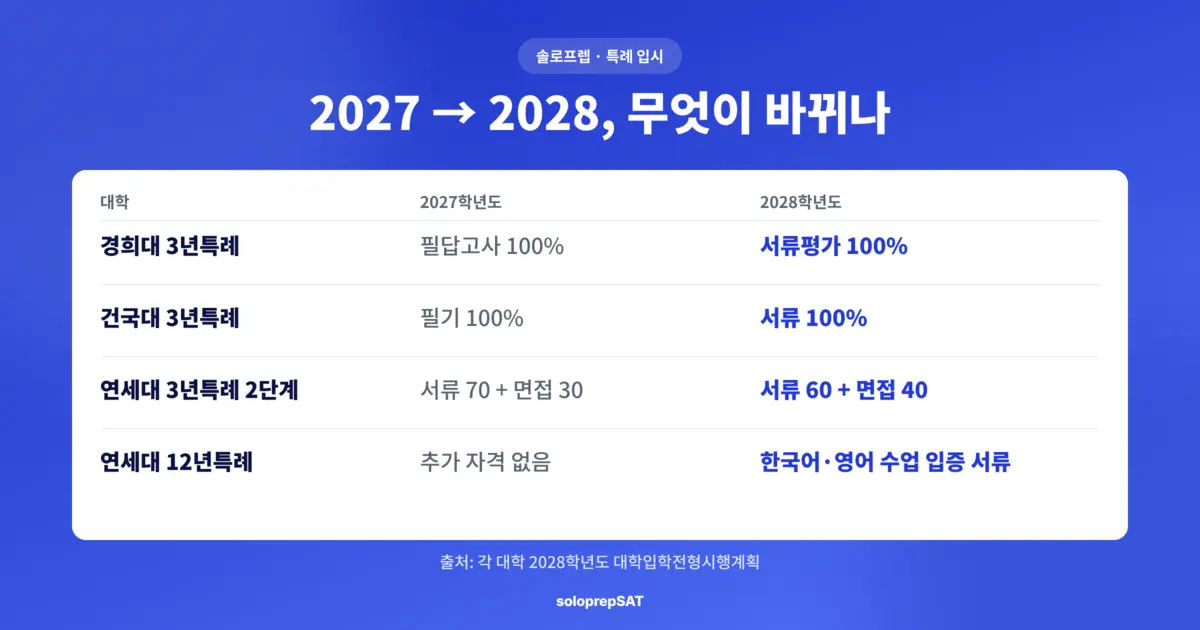 솔로프렙 · 특례 입시

2027 → 2028, 무엇이 바뀌나

| 대학 | 2027학년도 | 2028학년도 |
|---|---|---|
| 경희대 3년특례 | 필답고사 100% | 서류평가 100% |
| 건국대 3년특례 | 필기 100% | 서류 100% |
| 연세대 3년특례 2단계 | 서류 70 + 면접 30 | 서류 60 + 면접 40 |
| 연세대 12년특례 | 추가 자격 없음 | 한국어·영어 수업 입증 서류 |

출처: 각 대학 2028학년도 대학입학전형시행계획

soloprepSAT